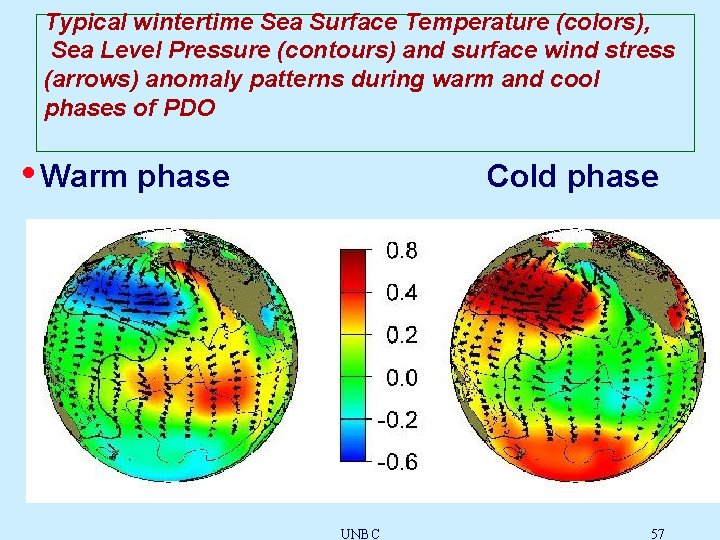 Typical wintertime Sea Surface Temperature (colors), Sea Level Pressure (contours) and surface wind stress (arrows) anomaly patterns during warm and cool phases of PDO

• Warm phase

Cold phase

0.8
0.4
0.2
0.0
-0.2
-0.6

UNBC

57